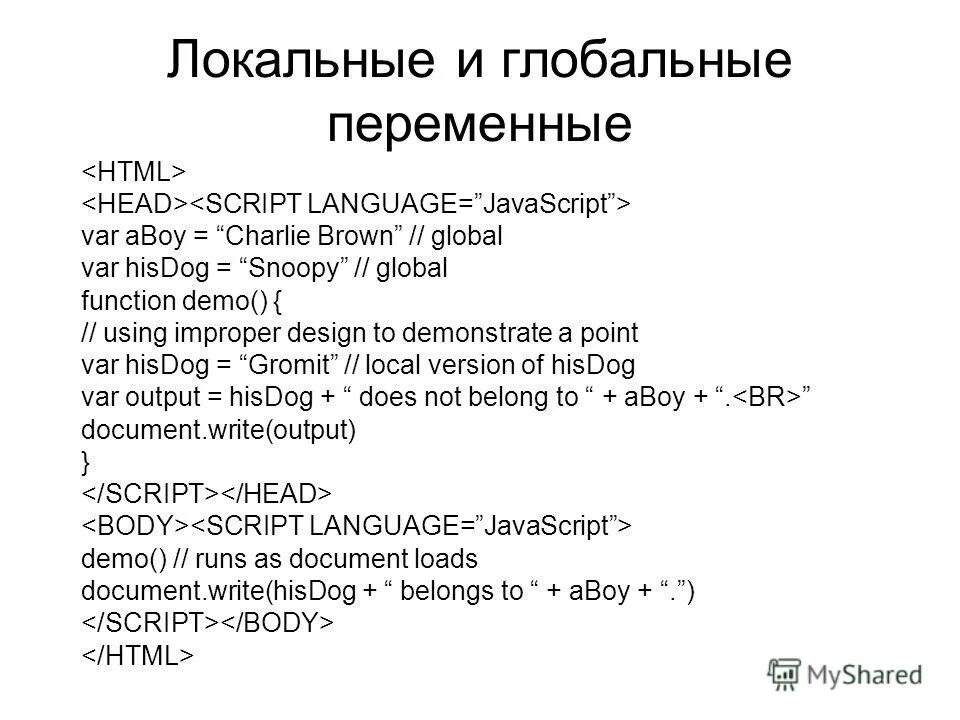 Локальные и глобальные переменные

<HTML>
<HEAD><SCRIPT LANGUAGE=”JavaScript”>
var aBoy = “Charlie Brown” // global
var hisDog = “Snoopy” // global
function demo() {
// using improper design to demonstrate a point
var hisDog = “Gromit” // local version of hisDog
var output = hisDog + “ does not belong to “ + aBoy + “.<BR>”
document.write(output)
}
</SCRIPT></HEAD>
<BODY><SCRIPT LANGUAGE=”JavaScript”>
demo() // runs as document loads
document.write(hisDog + “ belongs to “ + aBoy + “.”)
</SCRIPT></BODY>
</HTML>

MyShared